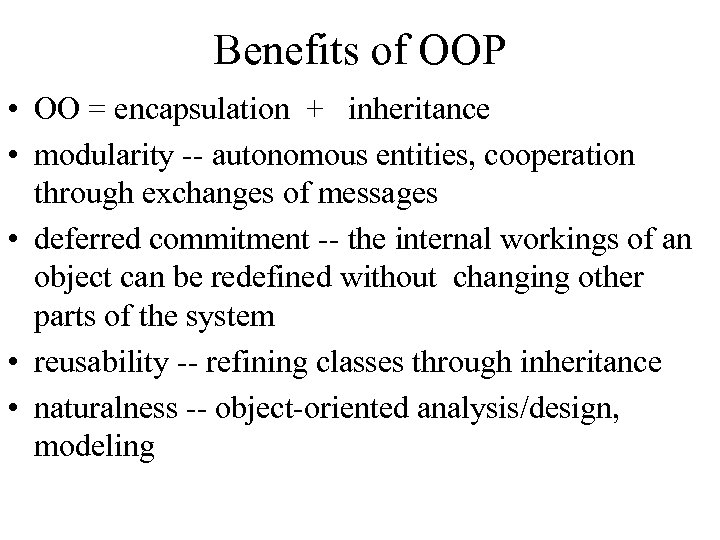 Benefits of OOP

• OO = encapsulation + inheritance
• modularity -- autonomous entities, cooperation through exchanges of messages
• deferred commitment -- the internal workings of an object can be redefined without changing other parts of the system
• reusability -- refining classes through inheritance
• naturalness -- object-oriented analysis/design, modeling